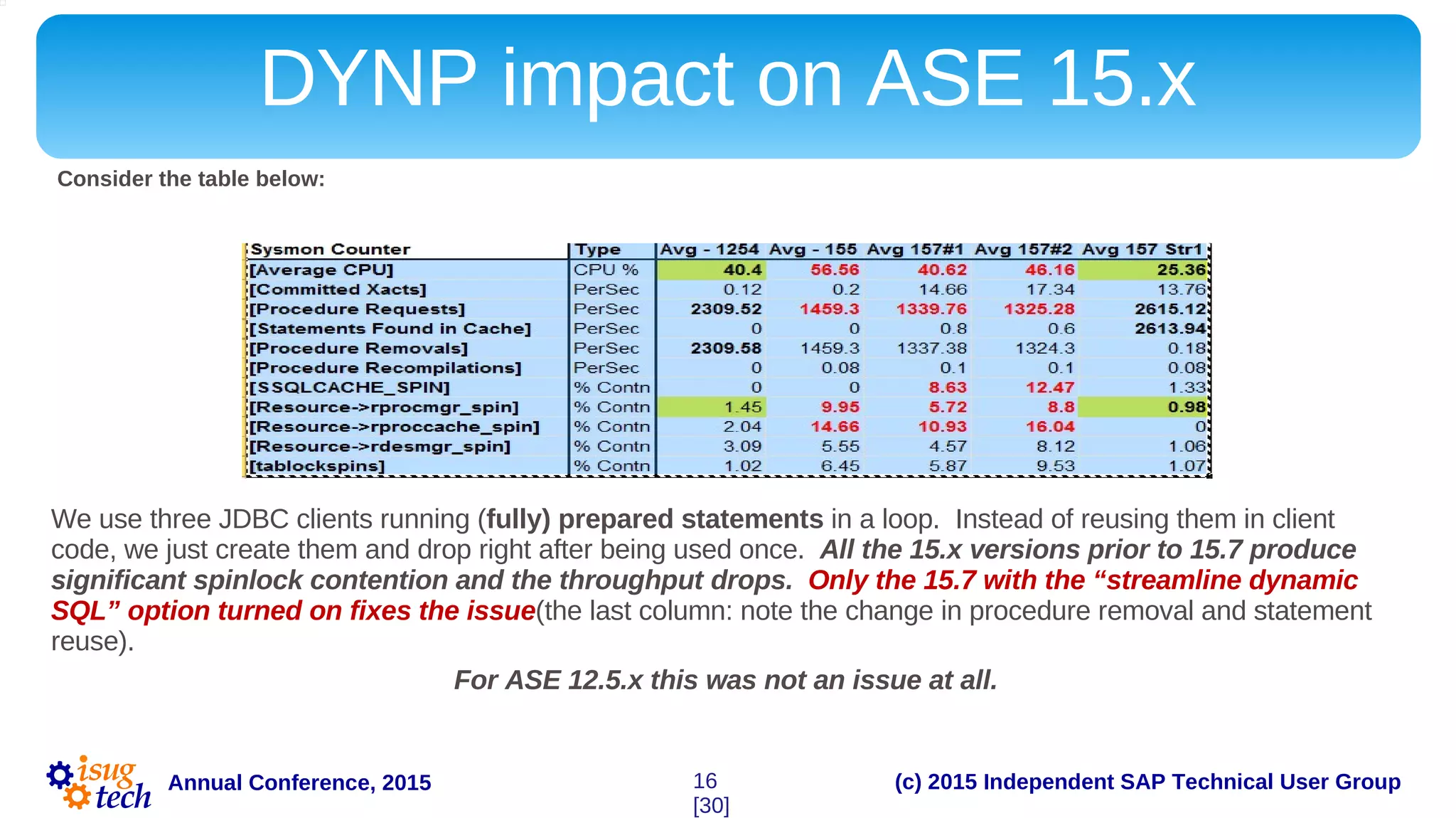 DYNP impact on ASE 15.x

Consider the table below:

| Sysmon Counter | Type | Avg - 1254 | Avg - 155 | Avg 157#1 | Avg 157#2 | Avg 157 Str1 |
|---|---|---|---|---|---|---|
| [Average CPU] | CPU % | 40.4 | 56.56 | 40.62 | 46.16 | 25.36 |
| [Committed Xacts] | PerSec | 0.12 | 0.2 | 14.66 | 17.34 | 13.76 |
| [Procedure Requests] | PerSec | 2309.52 | 1459.3 | 1339.76 | 1325.28 | 2615.12 |
| [Statements Found in Cache] | PerSec | 0 | 0 | 0.8 | 0.6 | 2613.94 |
| [Procedure Removals] | PerSec | 2309.58 | 1459.3 | 1337.38 | 1324.3 | 0.18 |
| [Procedure Recompilations] | PerSec | 0 | 0.08 | 0.1 | 0.1 | 0.08 |
| [SSQLCACHE_SPIN] | % Contn | 0 | 0 | 8.63 | 12.47 | 1.33 |
| [Resource->rprocmgr_spin] | % Contn | 1.45 | 9.95 | 5.72 | 8.8 | 0.98 |
| [Resource->rproccache_spin] | % Contn | 2.04 | 14.66 | 10.93 | 16.04 | 0 |
| [Resource->rdesmgr_spin] | % Contn | 3.09 | 5.55 | 4.57 | 8.12 | 1.06 |
| [tablockspins] | % Contn | 1.02 | 6.45 | 5.87 | 9.53 | 1.07 |

We use three JDBC clients running (fully) prepared statements in a loop. Instead of reusing them in client code, we just create them and drop right after being used once. All the 15.x versions prior to 15.7 produce significant spinlock contention and the throughput drops. Only the 15.7 with the “streamline dynamic SQL” option turned on fixes the issue(the last column: note the change in procedure removal and statement reuse).

For ASE 12.5.x this was not an issue at all.

isug tech Annual Conference, 2015

16
[30]

(c) 2015 Independent SAP Technical User Group